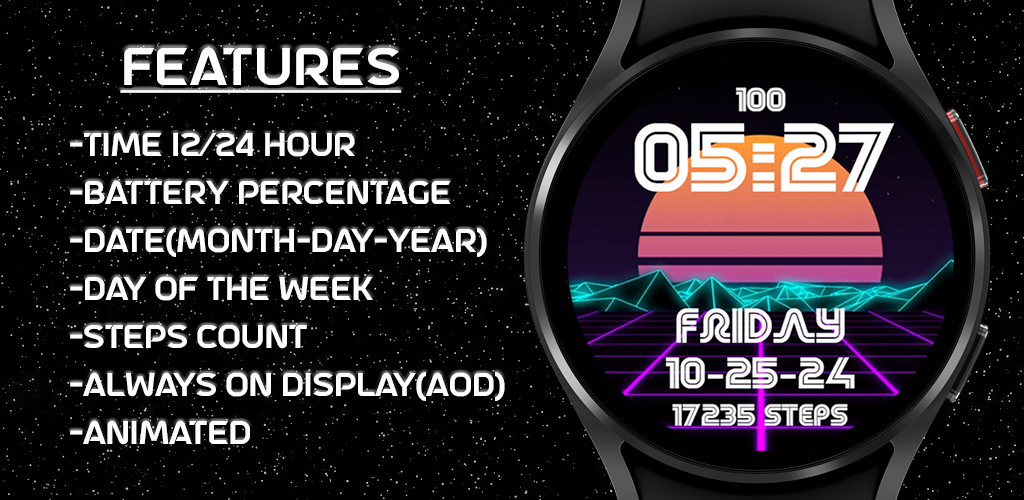 FEATURES

-TIME 12/24 HOUR
-BATTERY PERCENTAGE
-DATE(MONTH-DAY-YEAR)
-DAY OF THE WEEK
-STEPS COUNT
-ALWAYS ON DISPLAY(AOD)
-ANIMATED

100
05:27
FRIDAY
10-25-24
17235 STEPS